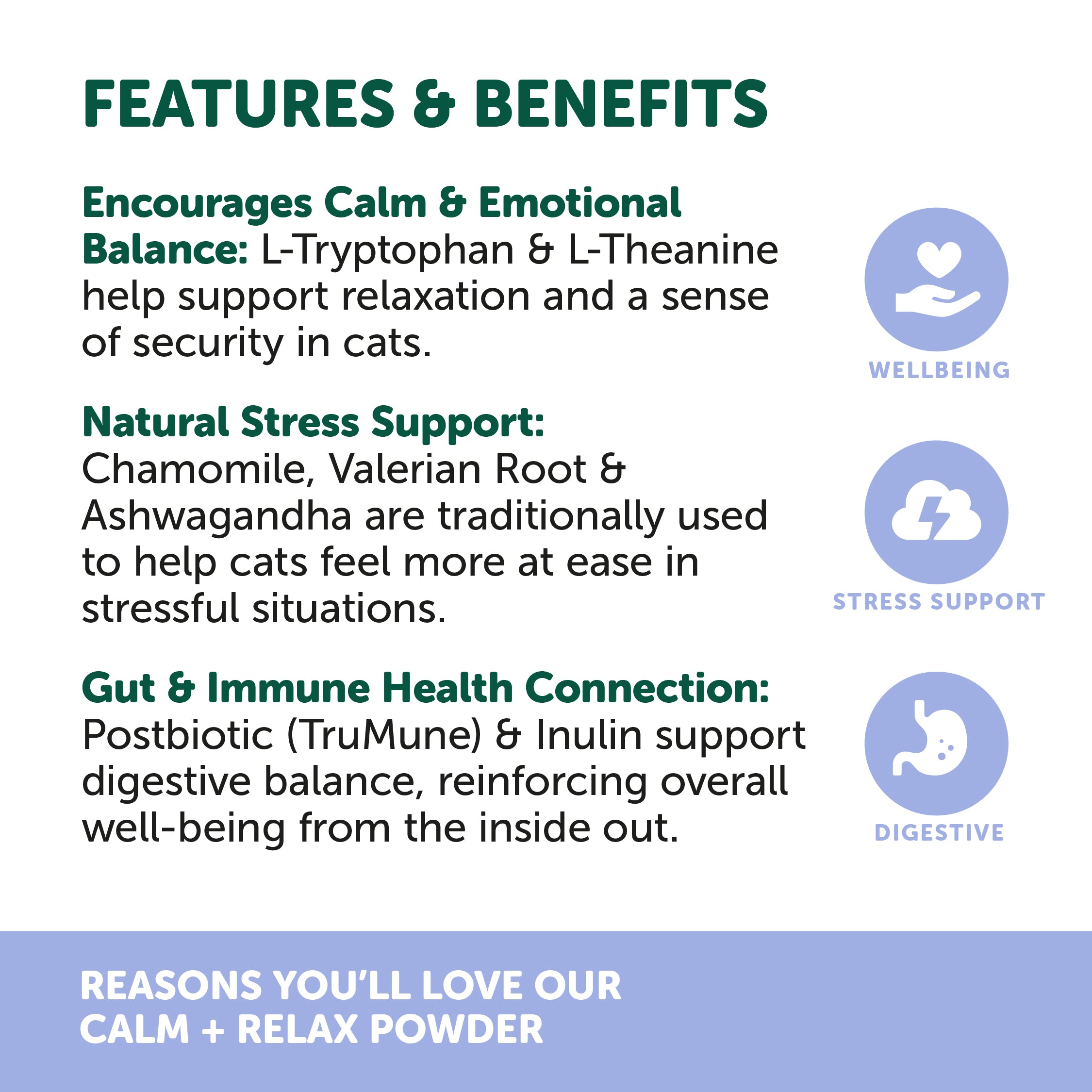 FEATURES & BENEFITS

Encourages Calm & Emotional Balance: L-Tryptophan & L-Theanine help support relaxation and a sense of security in cats.

WELLBEING

Natural Stress Support: Chamomile, Valerian Root & Ashwagandha are traditionally used to help cats feel more at ease in stressful situations.

STRESS SUPPORT

Gut & Immune Health Connection: Postbiotic (TruMune) & Inulin support digestive balance, reinforcing overall well-being from the inside out.

DIGESTIVE

REASONS YOU'LL LOVE OUR CALM + RELAX POWDER